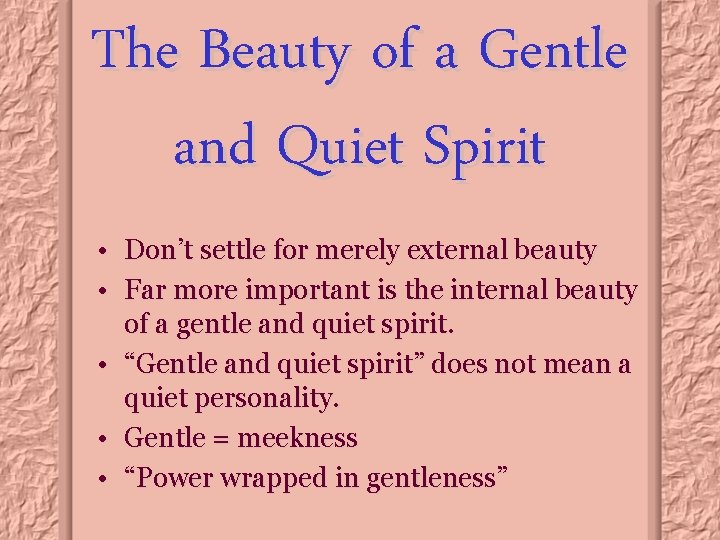 The Beauty of a Gentle and Quiet Spirit

• Don’t settle for merely external beauty
• Far more important is the internal beauty of a gentle and quiet spirit.
• “Gentle and quiet spirit” does not mean a quiet personality.
• Gentle = meekness
• “Power wrapped in gentleness”